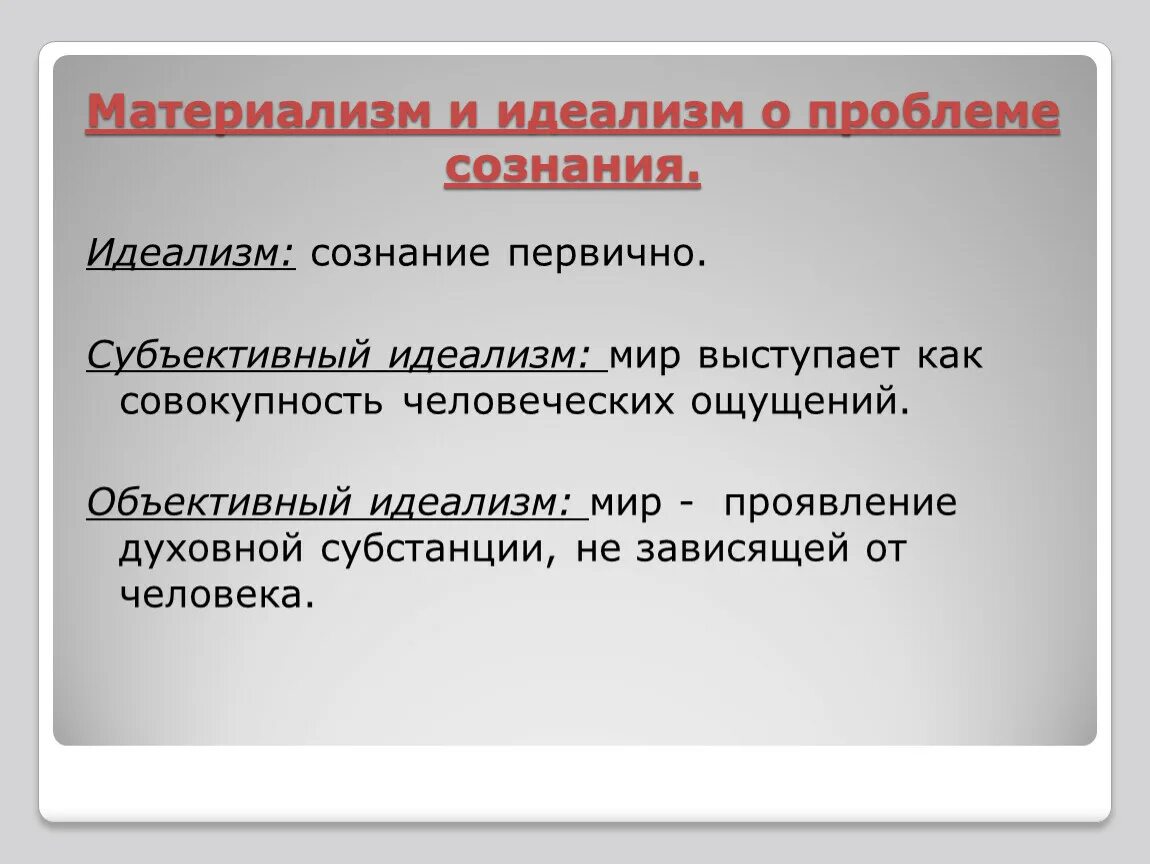 Материализм и идеализм о проблеме сознания.

Идеализм: сознание первично.

Субъективный идеализм: мир выступает как совокупность человеческих ощущений.

Объективный идеализм: мир - проявление духовной субстанции, не зависящей от человека.